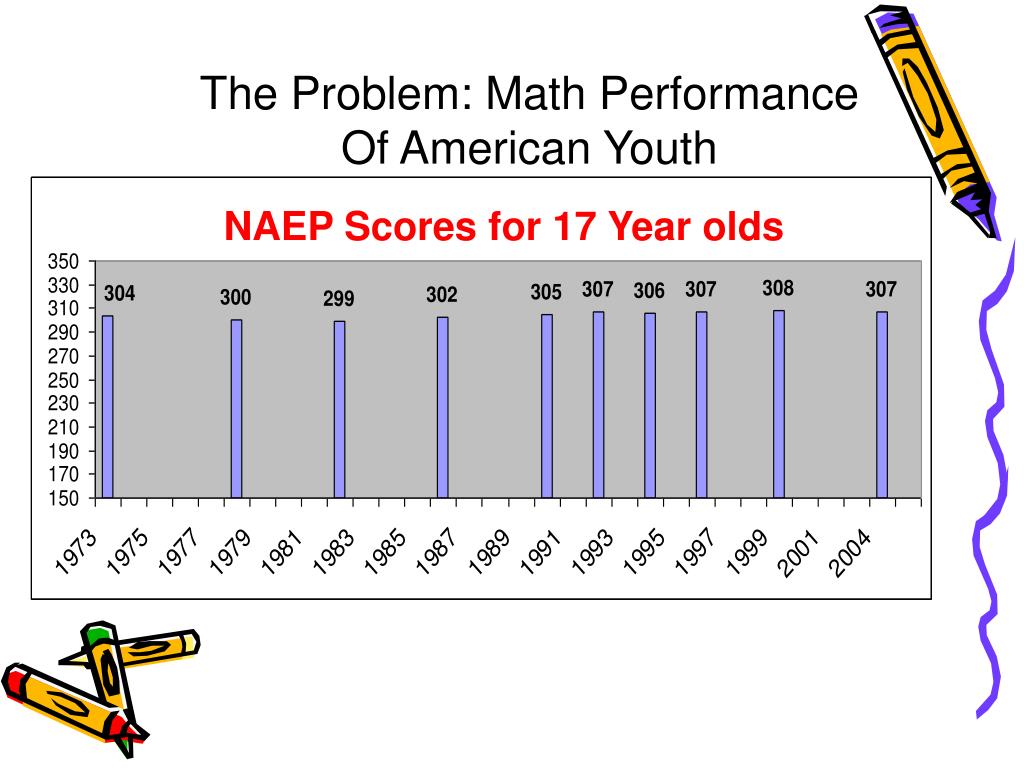 The Problem: Math Performance Of American Youth

NAEP Scores for 17 Year olds

350
330
310
290
270
250
230
210
190
170
150

304
300
299
302
305
307
306
307
308
307

1973
1975
1977
1979
1981
1983
1985
1987
1989
1991
1993
1995
1997
1999
2001
2004